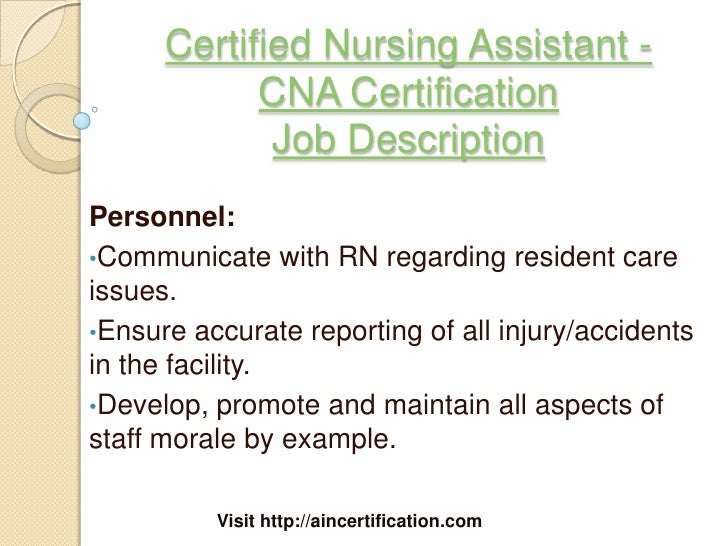 Certified Nursing Assistant - CNA Certification Job Description

Personnel:

•Communicate with RN regarding resident care issues.

•Ensure accurate reporting of all injury/accidents in the facility.

•Develop, promote and maintain all aspects of staff morale by example.

Visit http://aincertification.com